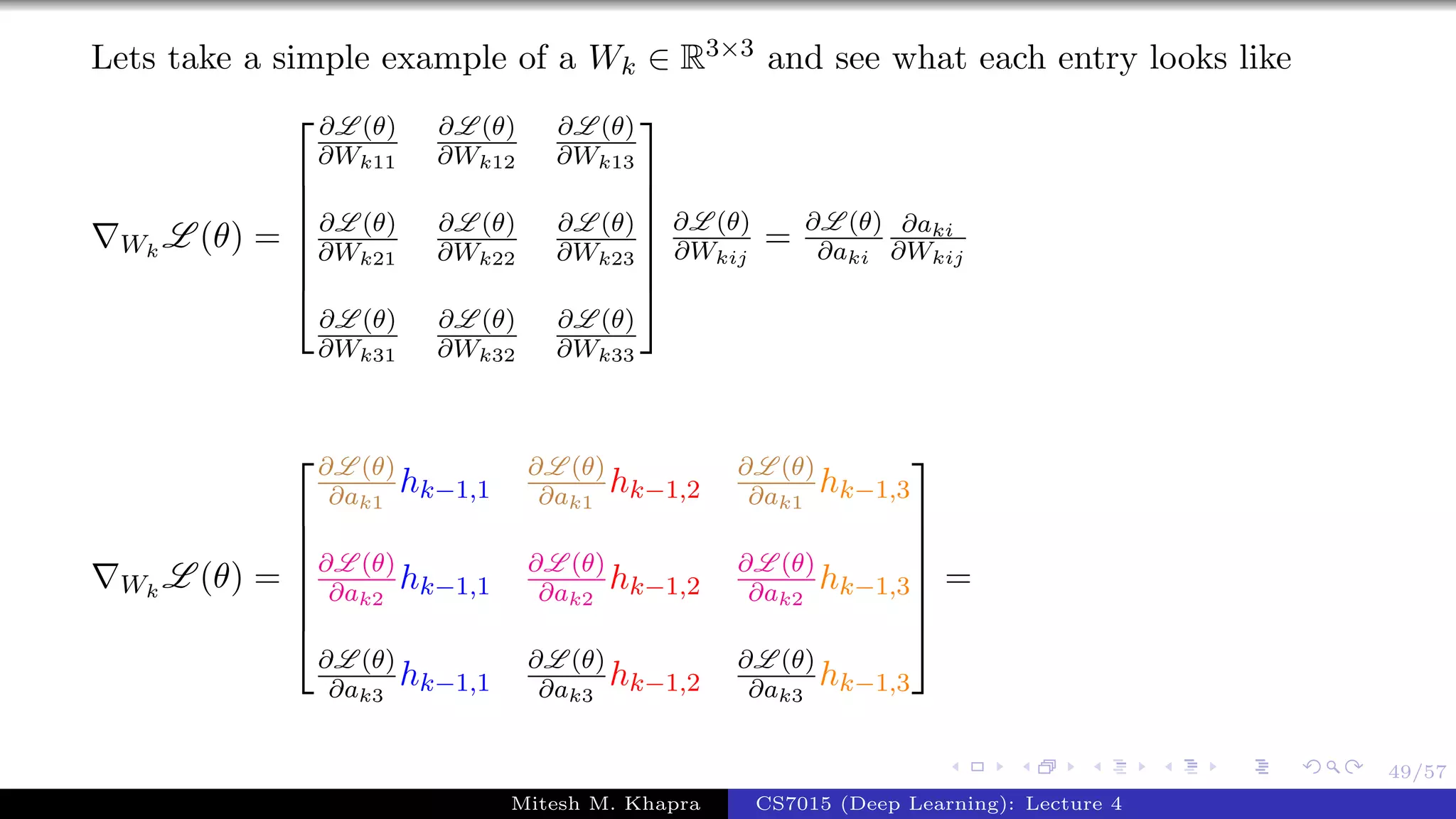 Lets take a simple example of a $W_k \in \mathbb{R}^{3\times 3}$ and see what each entry looks like

$\nabla_{W_k}\mathscr{L}(\theta) = \begin{bmatrix} \frac{\partial \mathscr{L}(\theta)}{\partial W_{k11}} & \frac{\partial \mathscr{L}(\theta)}{\partial W_{k12}} & \frac{\partial \mathscr{L}(\theta)}{\partial W_{k13}} \\ \frac{\partial \mathscr{L}(\theta)}{\partial W_{k21}} & \frac{\partial \mathscr{L}(\theta)}{\partial W_{k22}} & \frac{\partial \mathscr{L}(\theta)}{\partial W_{k23}} \\ \frac{\partial \mathscr{L}(\theta)}{\partial W_{k31}} & \frac{\partial \mathscr{L}(\theta)}{\partial W_{k32}} & \frac{\partial \mathscr{L}(\theta)}{\partial W_{k33}} \end{bmatrix}$ $\frac{\partial \mathscr{L}(\theta)}{\partial W_{kij}} = \frac{\partial \mathscr{L}(\theta)}{\partial a_{ki}} \frac{\partial a_{ki}}{\partial W_{kij}}$

$\nabla_{W_k}\mathscr{L}(\theta) = \begin{bmatrix} \frac{\partial \mathscr{L}(\theta)}{\partial a_{k1}} h_{k-1,1} & \frac{\partial \mathscr{L}(\theta)}{\partial a_{k1}} h_{k-1,2} & \frac{\partial \mathscr{L}(\theta)}{\partial a_{k1}} h_{k-1,3} \\ \frac{\partial \mathscr{L}(\theta)}{\partial a_{k2}} h_{k-1,1} & \frac{\partial \mathscr{L}(\theta)}{\partial a_{k2}} h_{k-1,2} & \frac{\partial \mathscr{L}(\theta)}{\partial a_{k2}} h_{k-1,3} \\ \frac{\partial \mathscr{L}(\theta)}{\partial a_{k3}} h_{k-1,1} & \frac{\partial \mathscr{L}(\theta)}{\partial a_{k3}} h_{k-1,2} & \frac{\partial \mathscr{L}(\theta)}{\partial a_{k3}} h_{k-1,3} \end{bmatrix} =$

49/57

Mitesh M. Khapra CS7015 (Deep Learning): Lecture 4